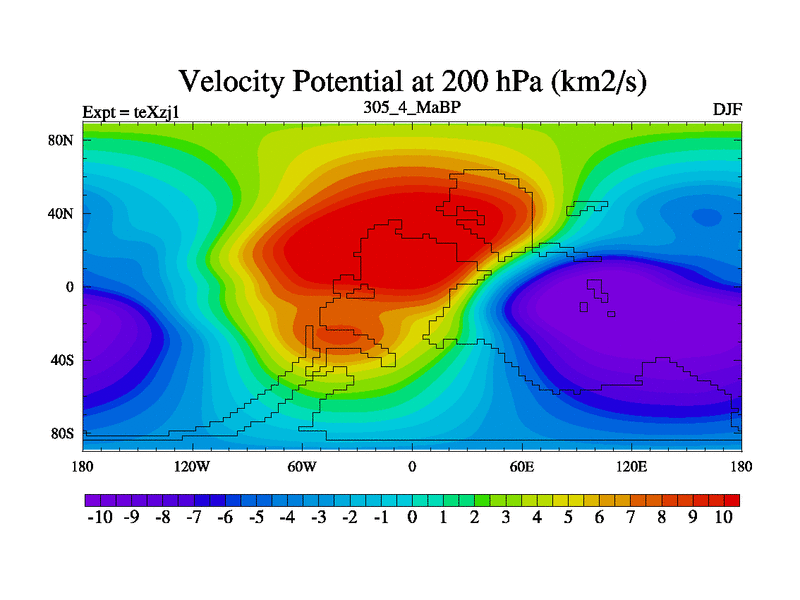 Velocity Potential at 200 hPa (km2/s)

Expt = teXzj1
305_4_MaBP
DJF

80N
40N
0
40S
80S

180
120W
60W
0
60E
120E
180

-10 -9 -8 -7 -6 -5 -4 -3 -2 -1 0 1 2 3 4 5 6 7 8 9 10